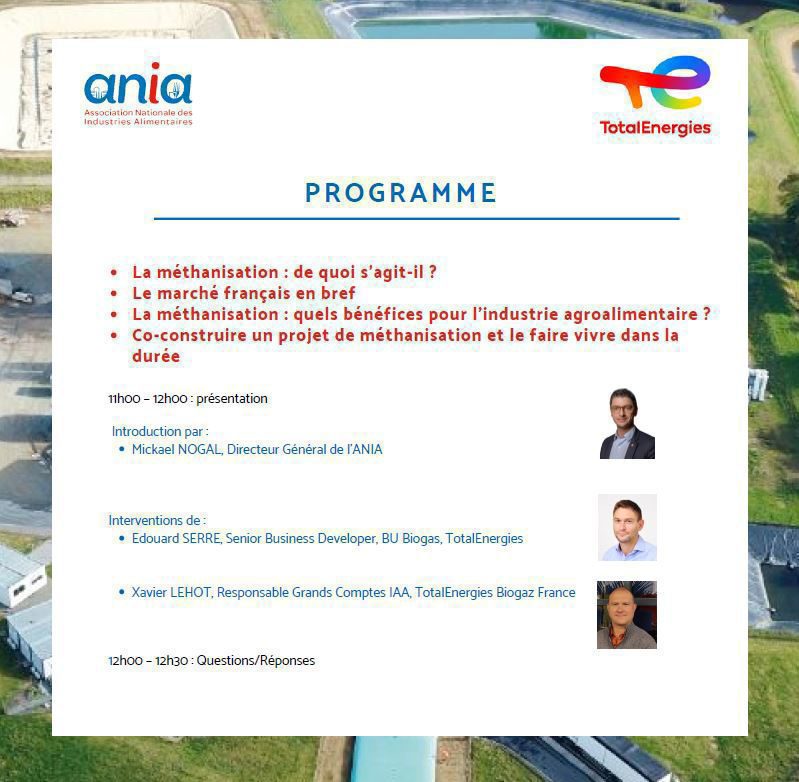 ania
Association Nationale des Industries Alimentaires

TotalEnergies

PROGRAMME

• La méthanisation : de quoi s'agit-il ?
• Le marché français en bref
• La méthanisation : quels bénéfices pour l'industrie agroalimentaire ?
• Co-construire un projet de méthanisation et le faire vivre dans la durée

11h00 – 12h00 : présentation

Introduction par :
• Mickael NOGAL, Directeur Général de l'ANIA

Interventions de :
• Edouard SERRE, Senior Business Developer, BU Biogas, TotalEnergies

• Xavier LEHOT, Responsable Grands Comptes IAA, TotalEnergies Biogaz France

12h00 – 12h30 : Questions/Réponses